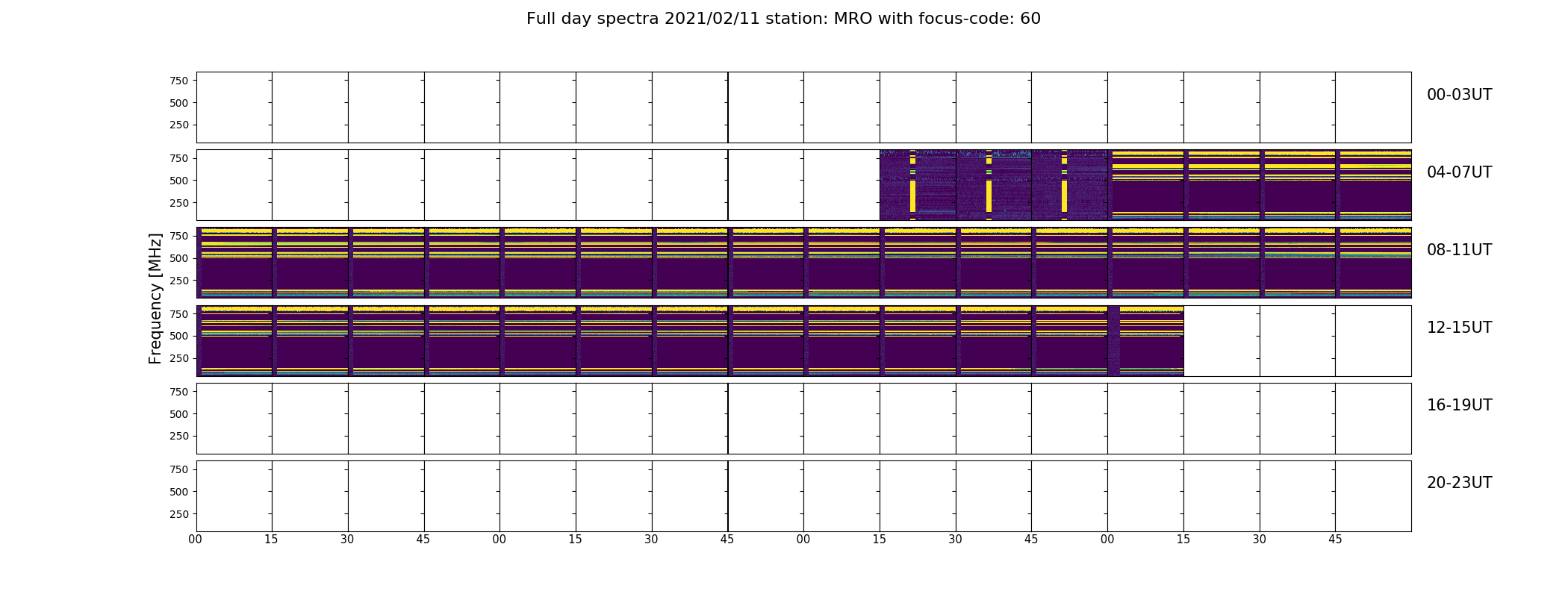 Full day spectra 2021/02/11 station: MRO with focus-code: 60

Frequency [MHz]

750
500
250

00-03UT

750
500
250

04-07UT

750
500
250

08-11UT

750
500
250

12-15UT

750
500
250

16-19UT

750
500
250

20-23UT

00 15 30 45 00 15 30 45 00 15 30 45 00 15 30 45